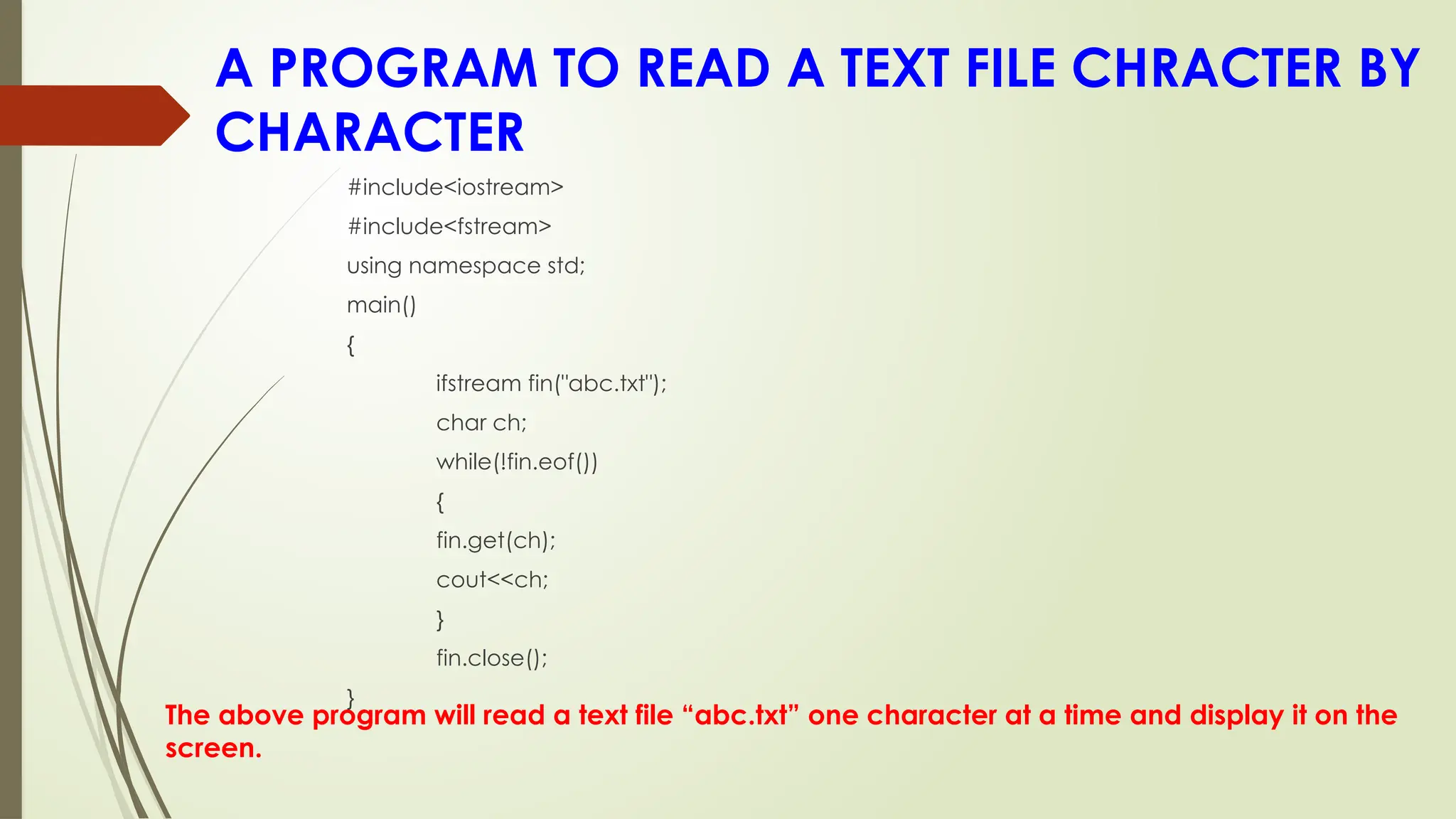 A PROGRAM TO READ A TEXT FILE CHRACTER BY CHARACTER

#include<iostream>
#include<fstream>
using namespace std;
main()
{
ifstream fin("abc.txt");
char ch;
while(!fin.eof())
{
fin.get(ch);
cout<<ch;
}
fin.close();
}

The above program will read a text file “abc.txt” one character at a time and display it on the screen.